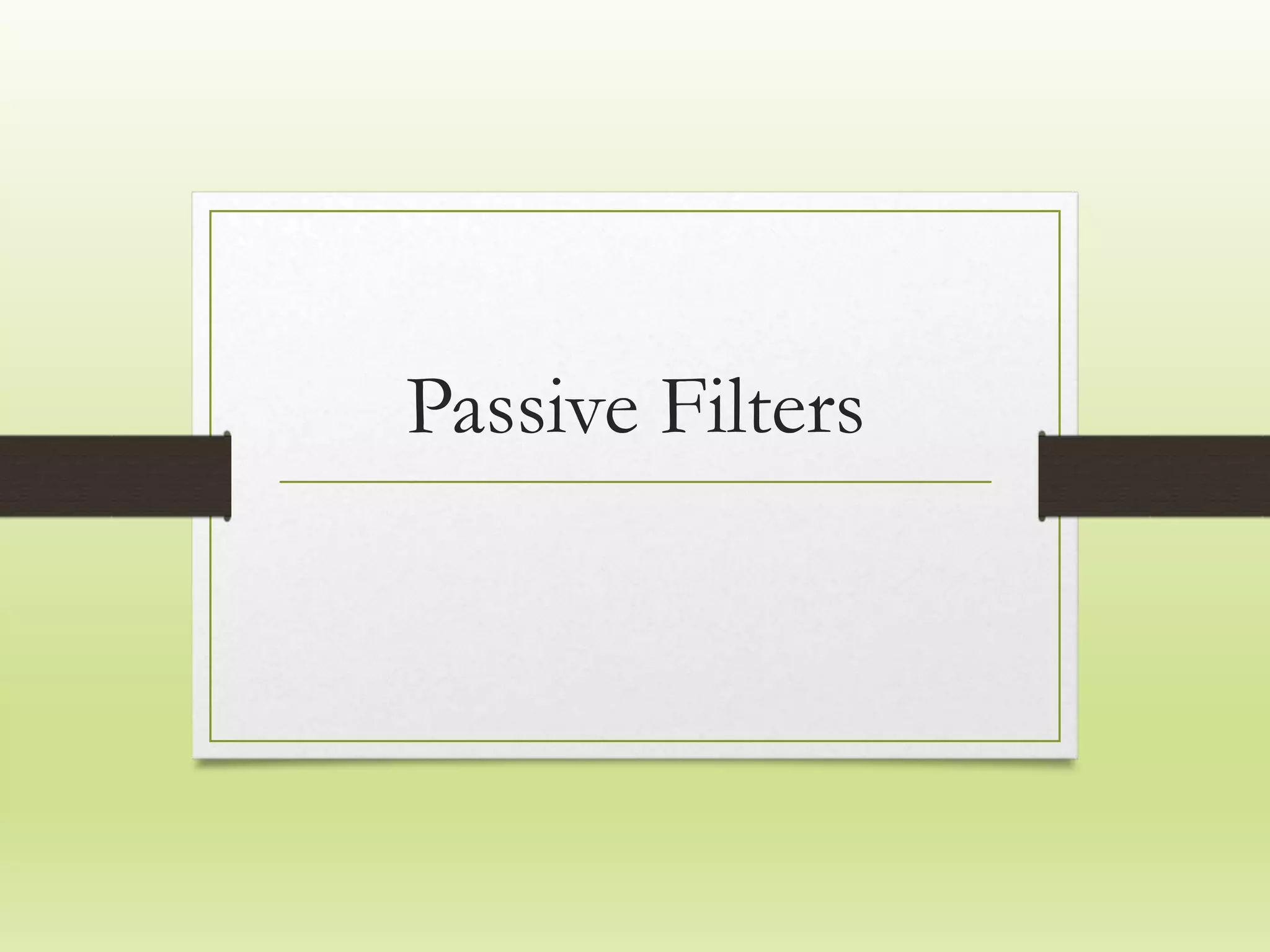 Passive Filters